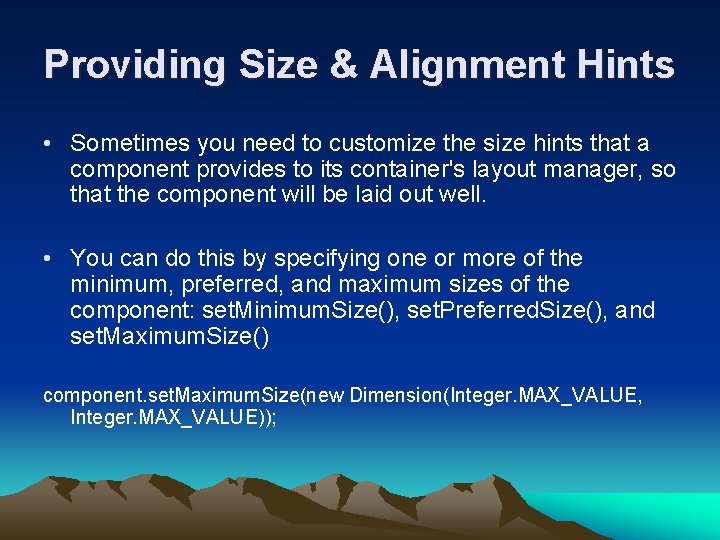 Providing Size & Alignment Hints

• Sometimes you need to customize the size hints that a component provides to its container's layout manager, so that the component will be laid out well.

• You can do this by specifying one or more of the minimum, preferred, and maximum sizes of the component: setMinimumSize(), setPreferredSize(), and setMaximumSize()

component.setMaximumSize(new Dimension(Integer.MAX_VALUE, Integer.MAX_VALUE));